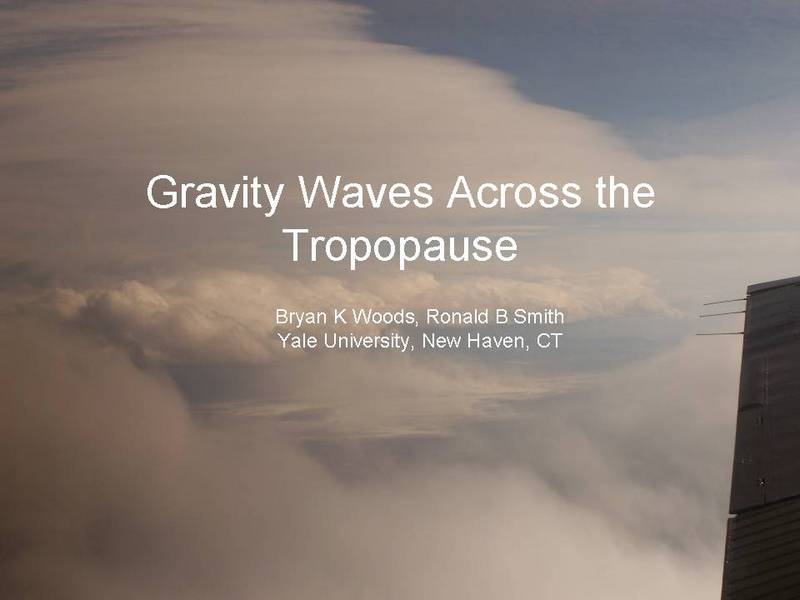 Gravity Waves Across the Tropopause

Bryan K Woods, Ronald B Smith
Yale University, New Haven, CT